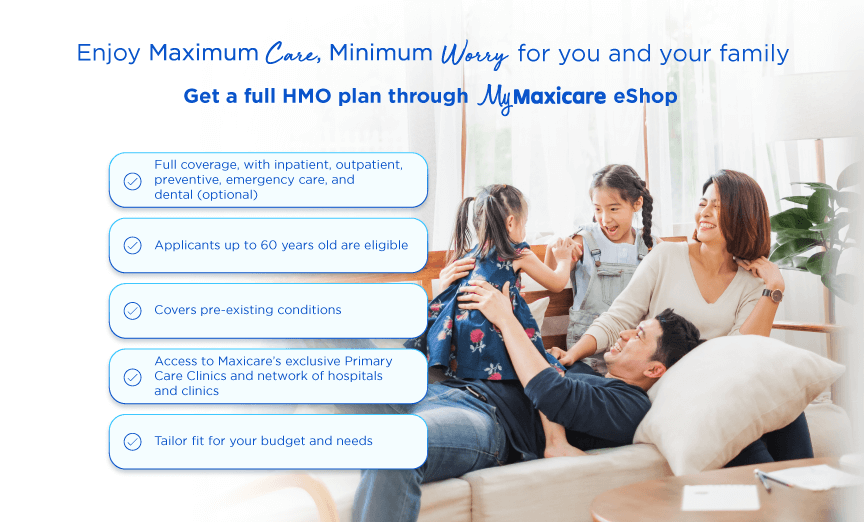 Enjoy Maximum Care, Minimum Worry for you and your family

Get a full HMO plan through MyMaxicare eShop

Full coverage, with inpatient, outpatient, preventive, emergency care, and dental (optional)

Applicants up to 60 years old are eligible

Covers pre-existing conditions

Access to Maxicare's exclusive Primary Care Clinics and network of hospitals and clinics

Tailor fit for your budget and needs